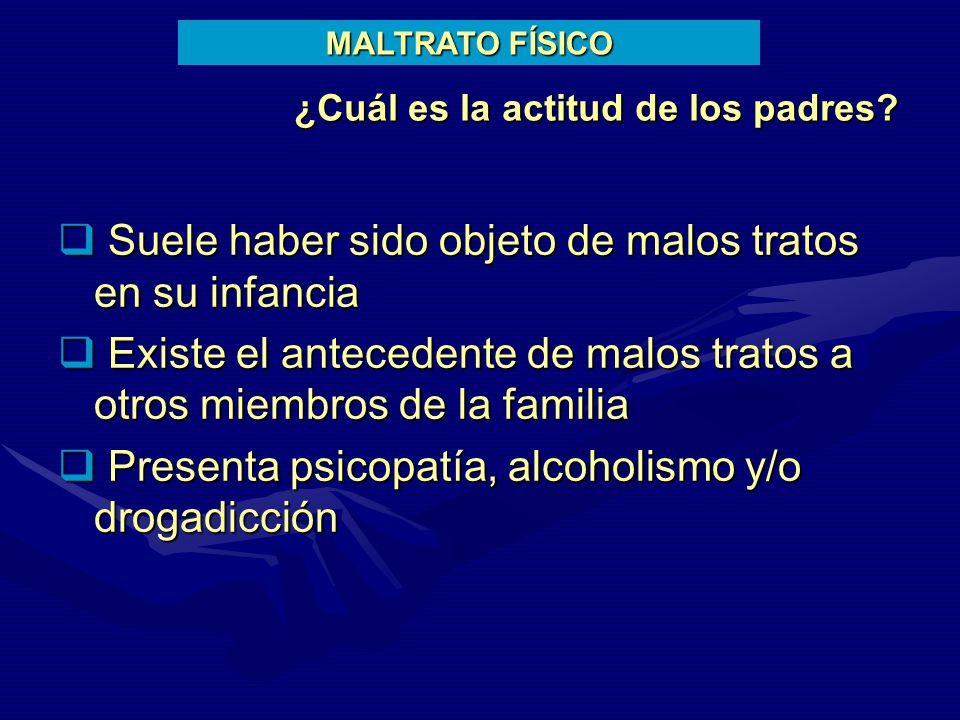 MALTRATO FÍSICO

¿Cuál es la actitud de los padres?

❑ Suele haber sido objeto de malos tratos en su infancia

❑ Existe el antecedente de malos tratos a otros miembros de la familia

❑ Presenta psicopatía, alcoholismo y/o drogadicción